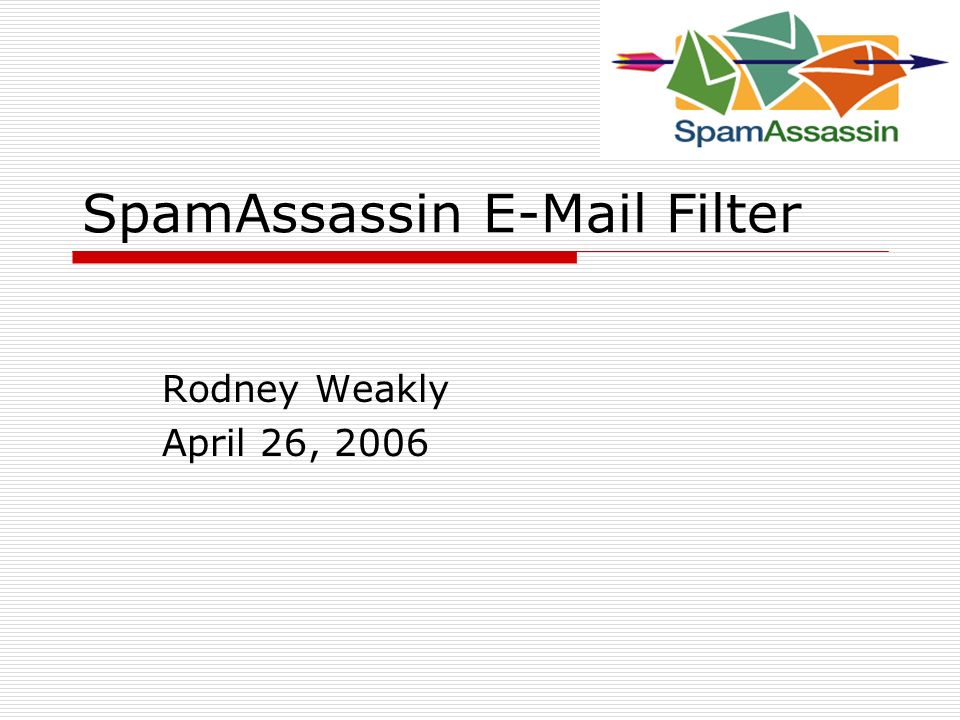 SpamAssassin

SpamAssassin E-Mail Filter

Rodney Weakly
April 26, 2006